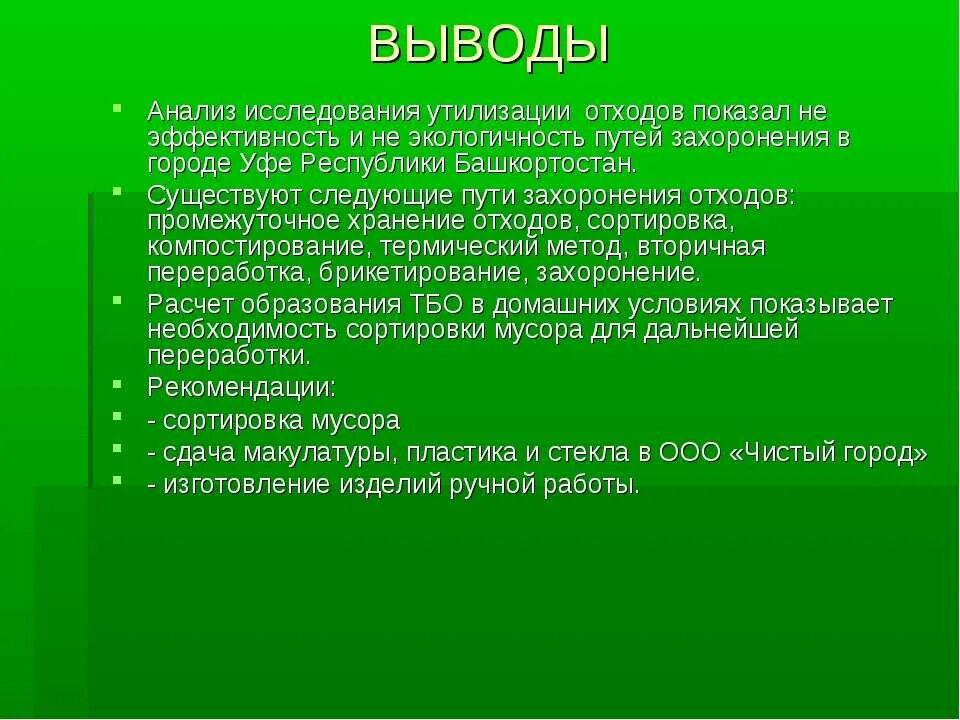 ВЫВОДЫ

Анализ исследования утилизации отходов показал не эффективность и не экологичность путей захоронения в городе Уфе Республики Башкортостан.

Существуют следующие пути захоронения отходов: промежуточное хранение отходов, сортировка, компостирование, термический метод, вторичная переработка, брикетирование, захоронение.

Расчет образования ТБО в домашних условиях показывает необходимость сортировки мусора для дальнейшей переработки.

Рекомендации:

- сортировка мусора

- сдача макулатуры, пластика и стекла в ООО «Чистый город»

- изготовление изделий ручной работы.